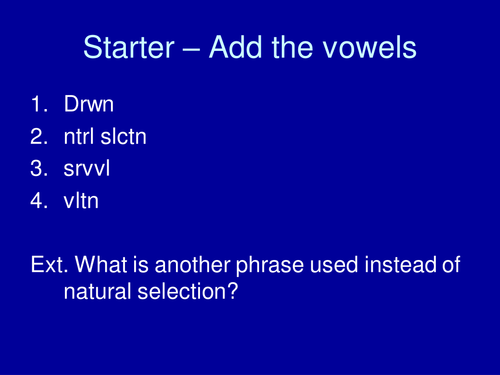 Starter – Add the vowels

1. Drwn
2. ntrl slctn
3. srvvl
4. vltn

Ext. What is another phrase used instead of natural selection?